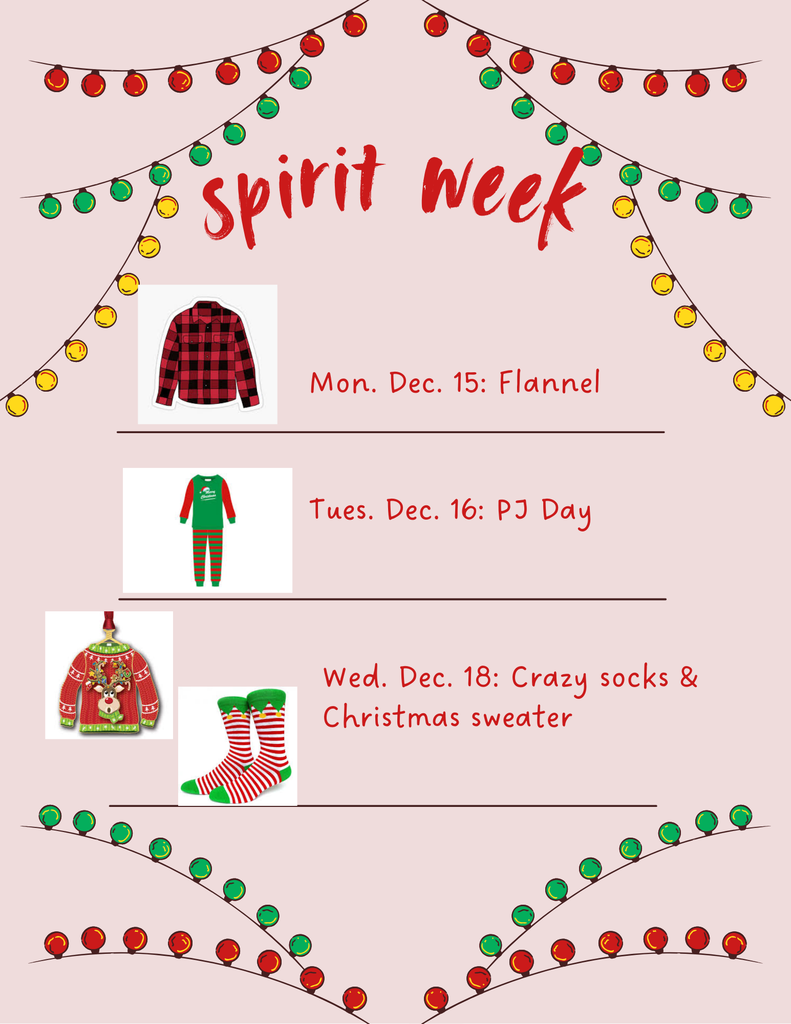 spirit week

Mon. Dec. 15: Flannel

Tues. Dec. 16: PJ Day

Wed. Dec. 18: Crazy socks & Christmas sweater